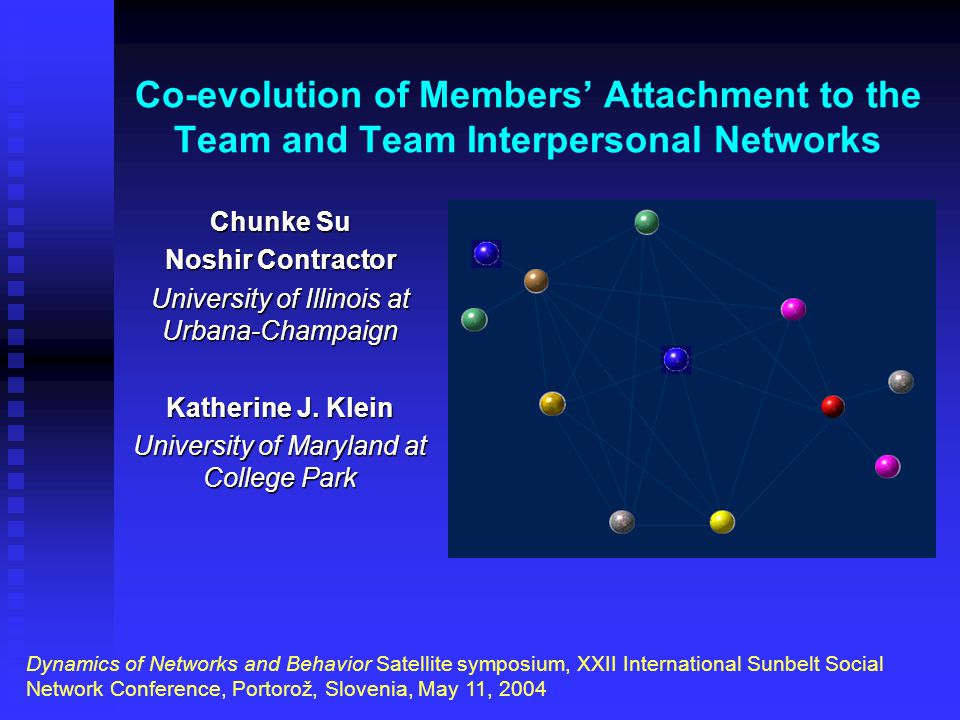 Co-evolution of Members' Attachment to the Team and Team Interpersonal Networks

Chunke Su
Noshir Contractor
University of Illinois at Urbana-Champaign

Katherine J. Klein
University of Maryland at College Park

Dynamics of Networks and Behavior Satellite symposium, XXII International Sunbelt Social Network Conference, Portorož, Slovenia, May 11, 2004